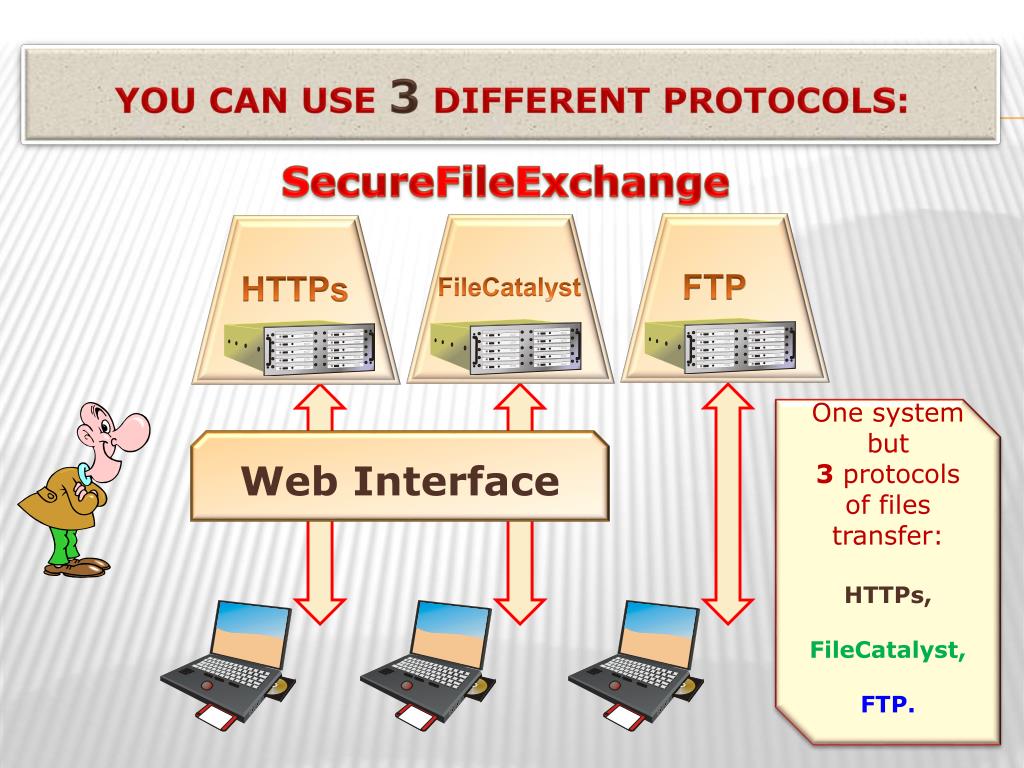 YOU CAN USE 3 DIFFERENT PROTOCOLS:

SecureFileExchange

HTTPs

FileCatalyst

FTP

Web Interface

One system but 3 protocols of files transfer:

HTTPs,

FileCatalyst,

FTP.